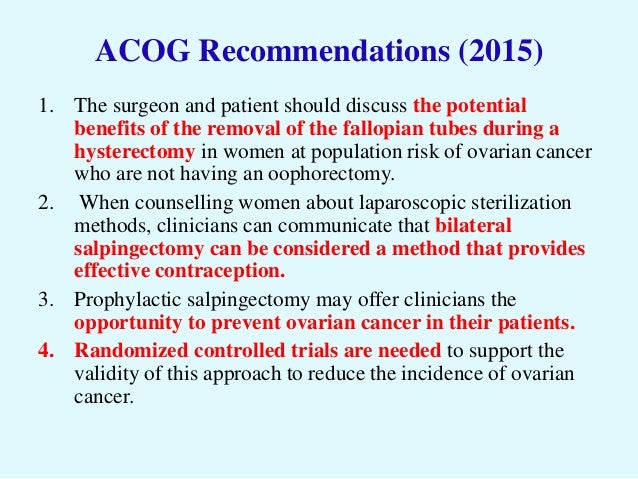 ACOG Recommendations (2015)

1. The surgeon and patient should discuss the potential benefits of the removal of the fallopian tubes during a hysterectomy in women at population risk of ovarian cancer who are not having an oophorectomy.

2. When counselling women about laparoscopic sterilization methods, clinicians can communicate that bilateral salpingectomy can be considered a method that provides effective contraception.

3. Prophylactic salpingectomy may offer clinicians the opportunity to prevent ovarian cancer in their patients.

4. Randomized controlled trials are needed to support the validity of this approach to reduce the incidence of ovarian cancer.